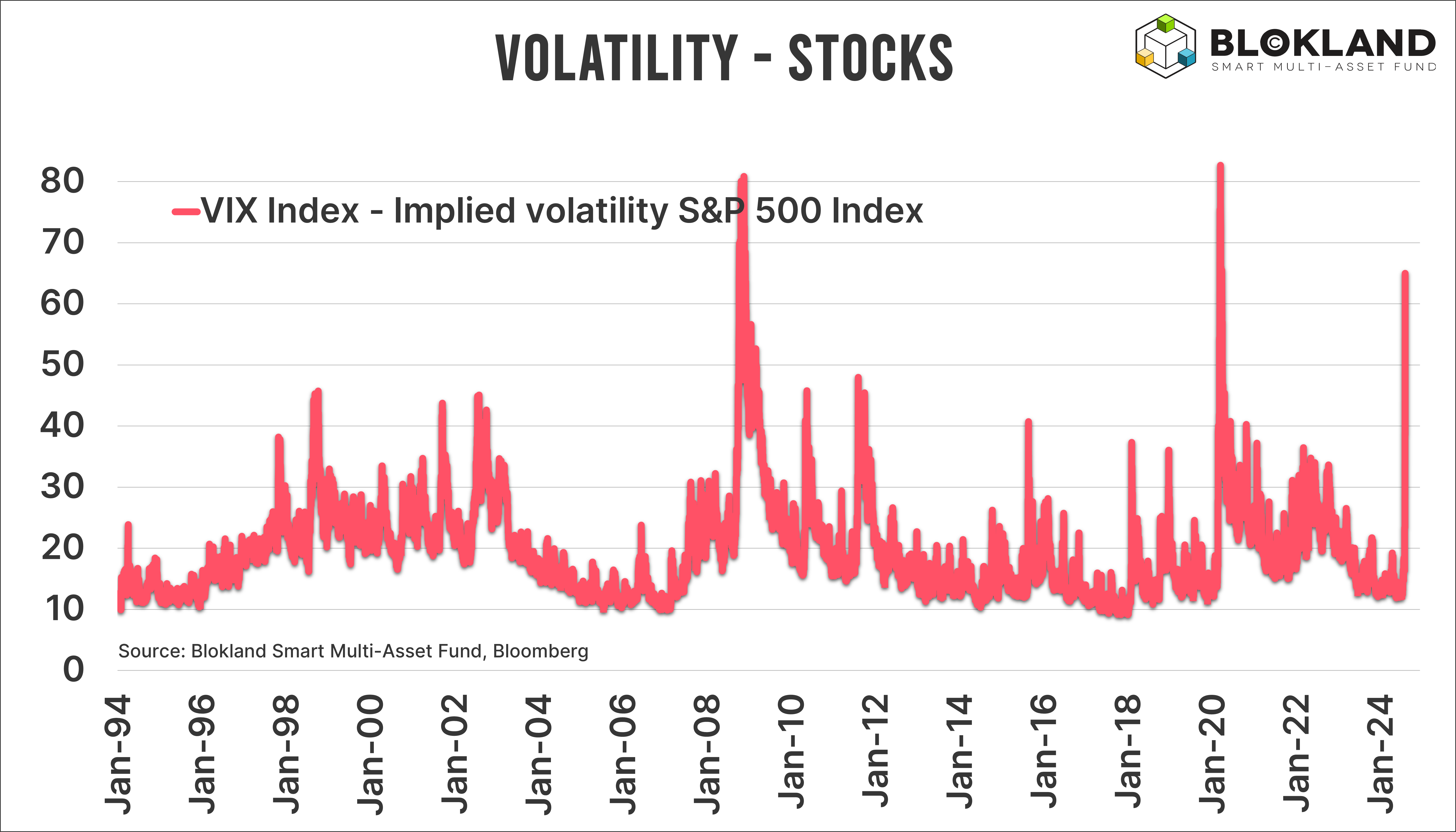 VOLATILITY - STOCKS

BLOKLAND
SMART MULTI-ASSET FUND

VIX Index - Implied volatility S&P 500 Index

80
70
60
50
40
30
20
10
0

Source: Blokland Smart Multi-Asset Fund, Bloomberg

Jan-94
Jan-96
Jan-98
Jan-00
Jan-02
Jan-04
Jan-06
Jan-08
Jan-10
Jan-12
Jan-14
Jan-16
Jan-18
Jan-20
Jan-22
Jan-24